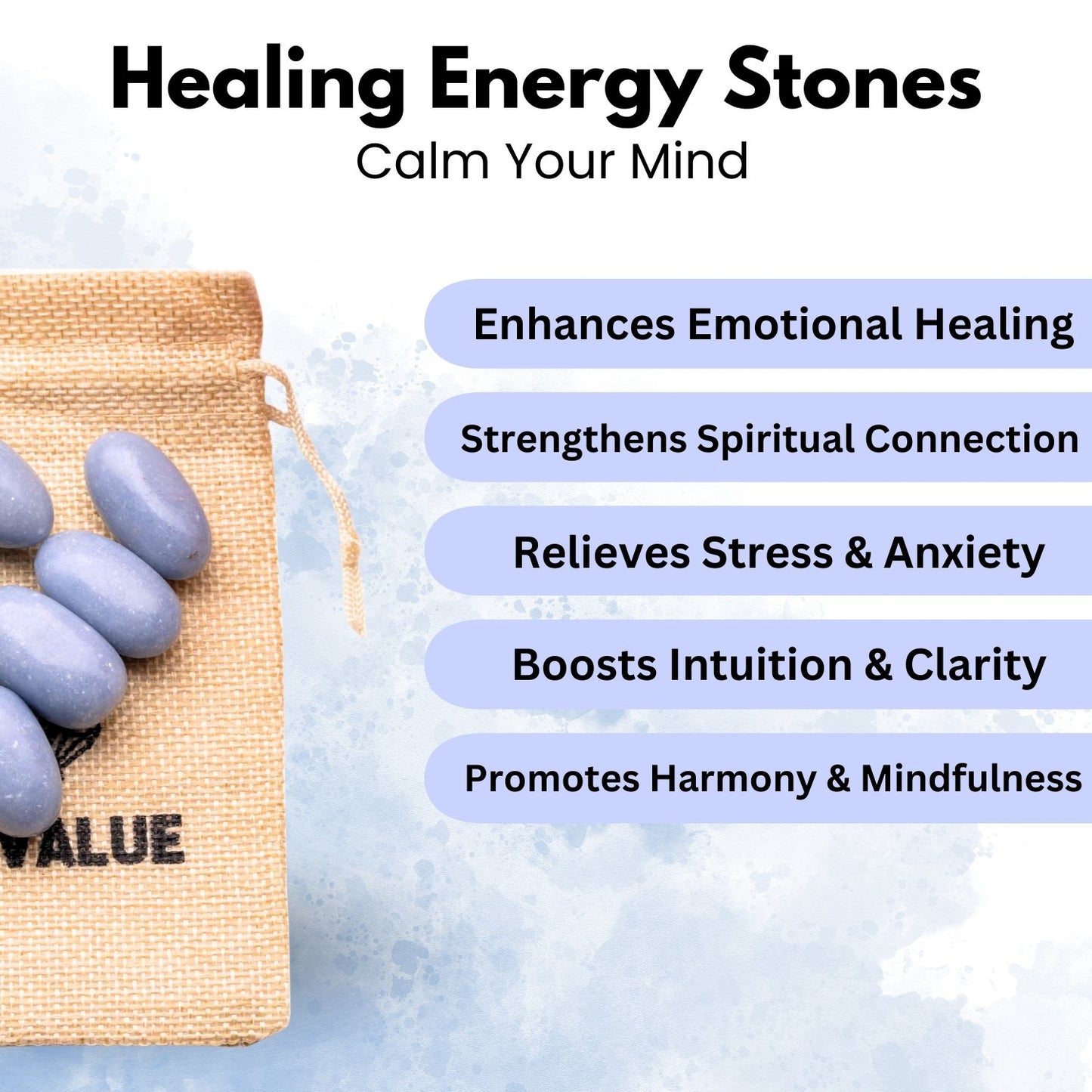 Healing Energy Stones
Calm Your Mind

Enhances Emotional Healing

Strengthens Spiritual Connection

Relieves Stress & Anxiety

Boosts Intuition & Clarity

Promotes Harmony & Mindfulness

VALUE